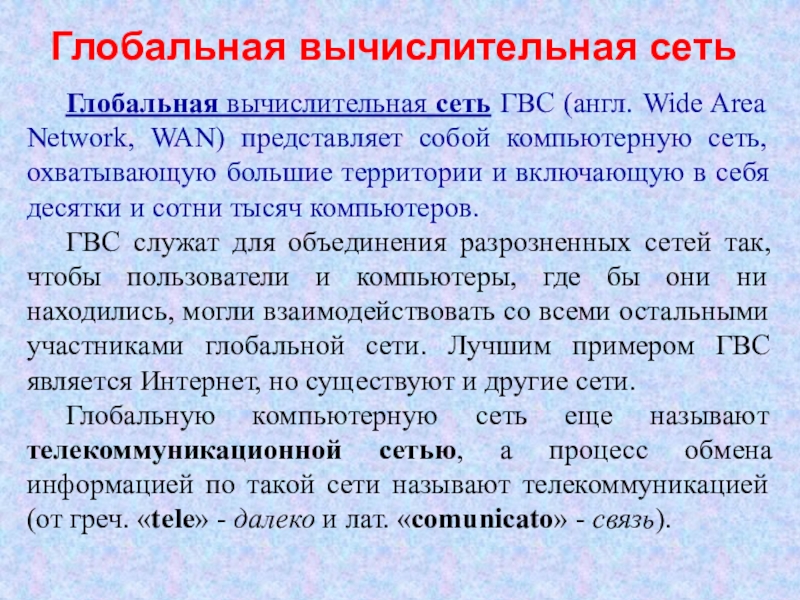 Глобальная вычислительная сеть

Глобальная вычислительная сеть ГВС (англ. Wide Area Network, WAN) представляет собой компьютерную сеть, охватывающую большие территории и включающую в себя десятки и сотни тысяч компьютеров.

ГВС служат для объединения разрозненных сетей так, чтобы пользователи и компьютеры, где бы они ни находились, могли взаимодействовать со всеми остальными участниками глобальной сети. Лучшим примером ГВС является Интернет, но существуют и другие сети.

Глобальную компьютерную сеть еще называют телекоммуникационной сетью, а процесс обмена информацией по такой сети называют телекоммуникацией (от греч. «tele» - далеко и лат. «comunicato» - связь).